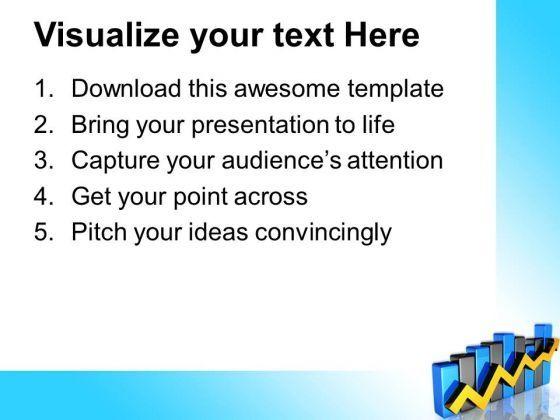 Visualize your text Here

1. Download this awesome template
2. Bring your presentation to life
3. Capture your audience’s attention
4. Get your point across
5. Pitch your ideas convincingly